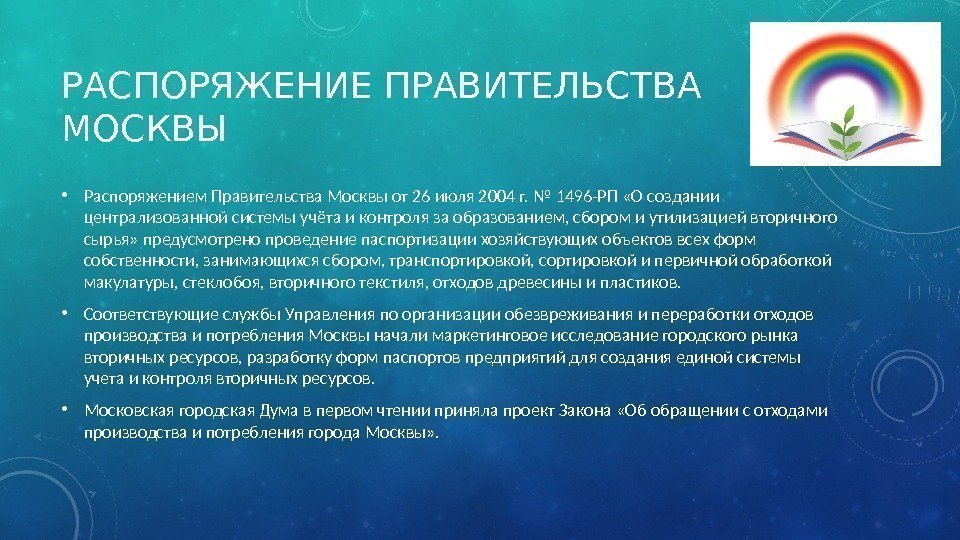 РАСПОРЯЖЕНИЕ ПРАВИТЕЛЬСТВА МОСКВЫ

• Распоряжением Правительства Москвы от 26 июля 2004 г. № 1496-РП «О создании централизованной системы учёта и контроля за образованием, сбором и утилизацией вторичного сырья» предусмотрено проведение паспортизации хозяйствующих объектов всех форм собственности, занимающихся сбором, транспортировкой, сортировкой и первичной обработкой макулатуры, стеклобоя, вторичного текстиля, отходов древесины и пластиков.

• Соответствующие службы Управления по организации обезвреживания и переработки отходов производства и потребления Москвы начали маркетинговое исследование городского рынка вторичных ресурсов, разработку форм паспортов предприятий для создания единой системы учета и контроля вторичных ресурсов.

• Московская городская Дума в первом чтении приняла проект Закона «Об обращении с отходами производства и потребления города Москвы».